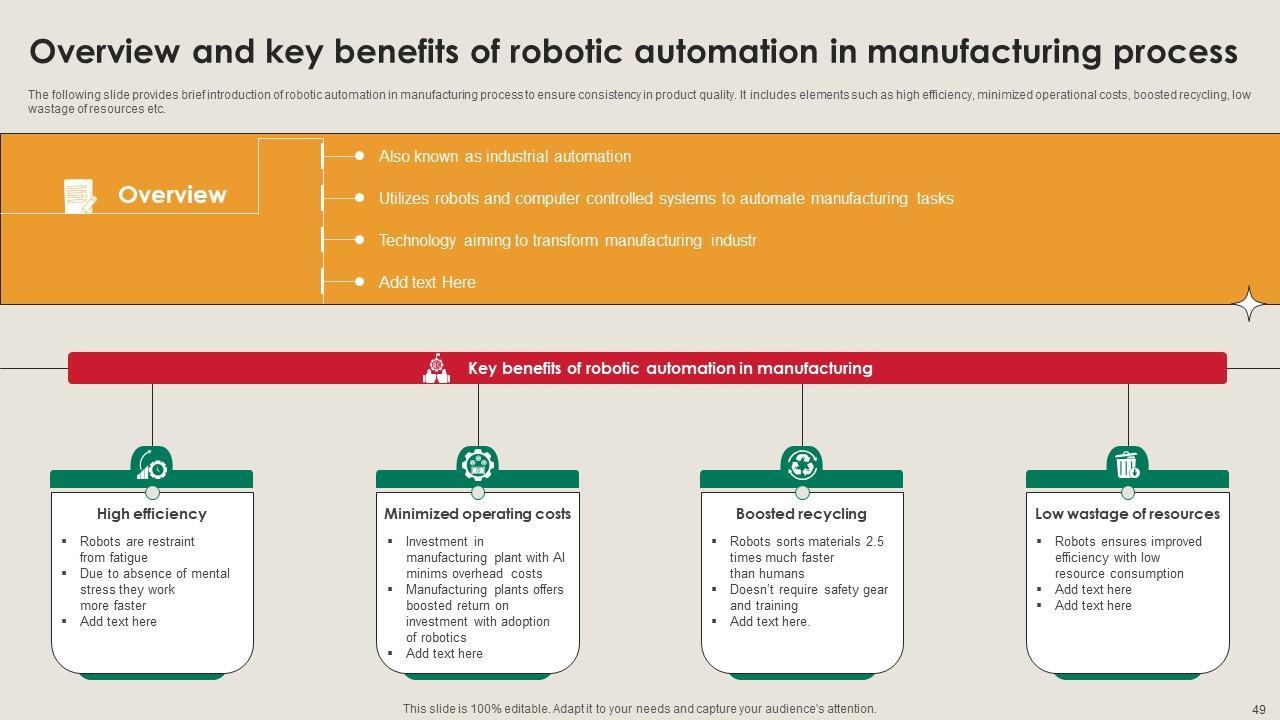 Overview and key benefits of robotic automation in manufacturing process

The following slide provides brief introduction of robotic automation in manufacturing process to ensure consistency in product quality. It includes elements such as high efficiency, minimized operational costs, boosted recycling, low wastage of resources etc.

Overview

- Also known as industrial automation
- Utilizes robots and computer controlled systems to automate manufacturing tasks
- Technology aiming to transform manufacturing industr
- Add text Here

Key benefits of robotic automation in manufacturing

High efficiency
- Robots are restraint from fatigue
- Due to absence of mental stress they work more faster
- Add text here

Minimized operating costs
- Investment in manufacturing plant with AI minims overhead costs
- Manufacturing plants offers boosted return on investment with adoption of robotics
- Add text here

Boosted recycling
- Robots sorts materials 2.5 times much faster than humans
- Doesn't require safety gear and training
- Add text here.

Low wastage of resources
- Robots ensures improved efficiency with low resource consumption
- Add text here
- Add text here

This slide is 100% editable. Adapt it to your needs and capture your audience's attention.

49